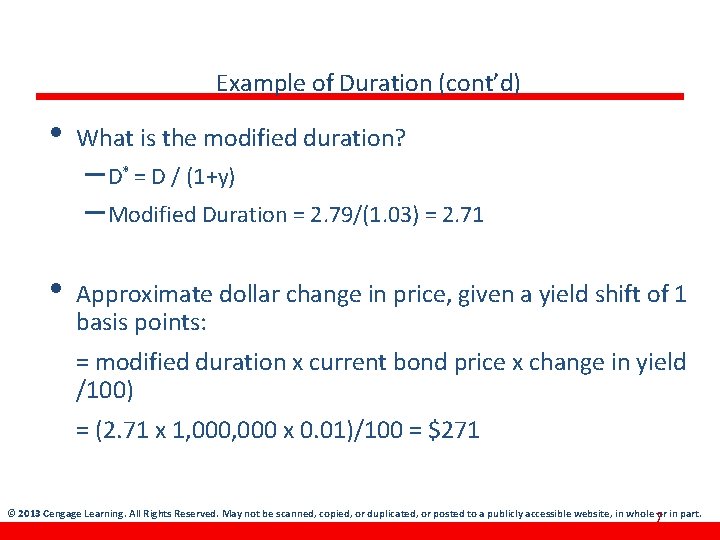 Example of Duration (cont'd)

• What is the modified duration?

– $D^* = D / (1+y)$

– Modified Duration = 2.79/(1.03) = 2.71

• Approximate dollar change in price, given a yield shift of 1 basis points:

= modified duration x current bond price x change in yield /100)

= (2.71 x 1,000,000 x 0.01)/100 = $271

© 2013 Cengage Learning. All Rights Reserved. May not be scanned, copied, or duplicated, or posted to a publicly accessible website, in whole or in part.

7